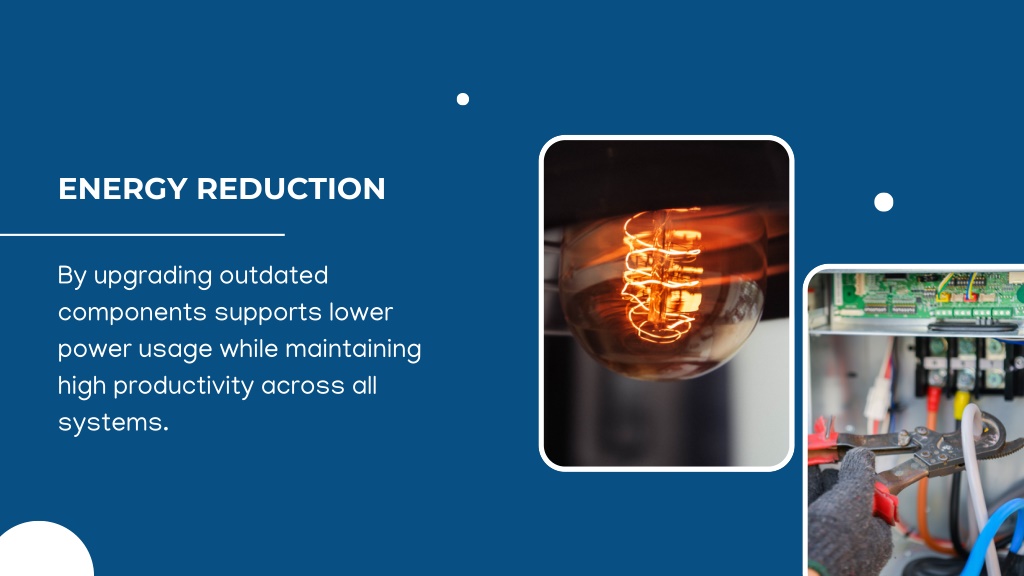 ENERGY REDUCTION

By upgrading outdated components supports lower power usage while maintaining high productivity across all systems.